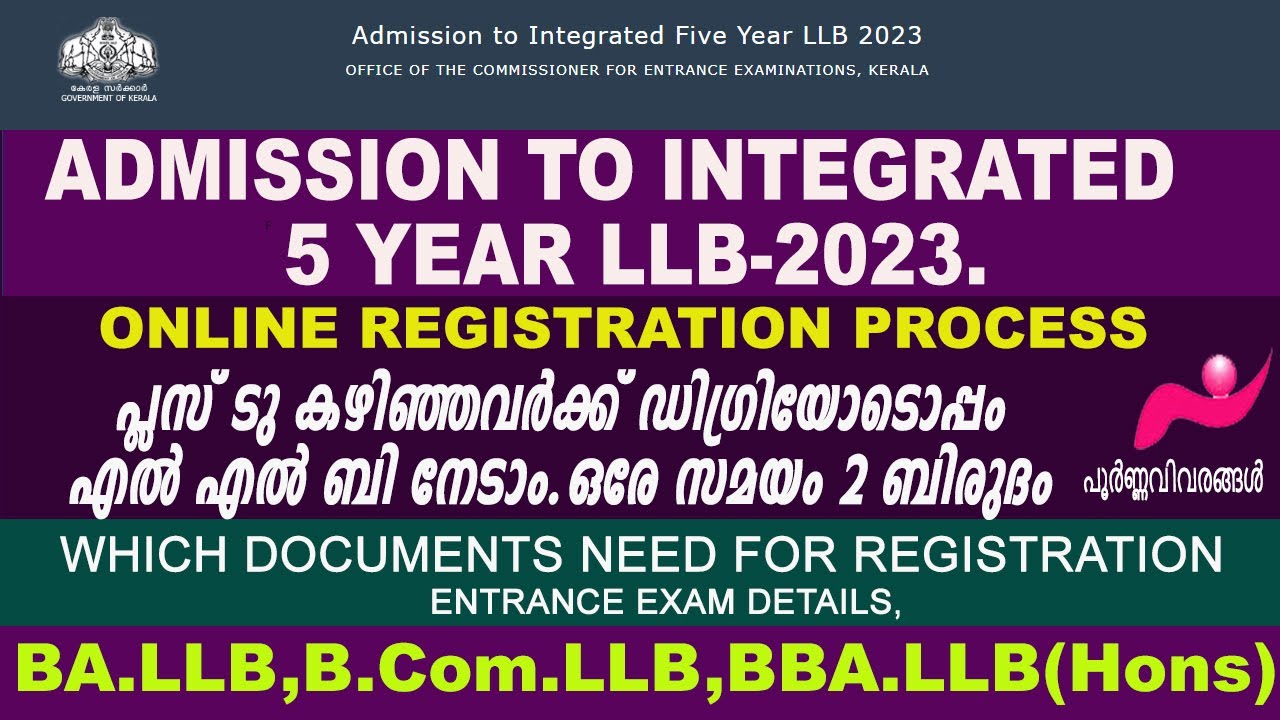 കേരള സർക്കാർ
GOVERNMENT OF KERALA

Admission to Integrated Five Year LLB 2023
OFFICE OF THE COMMISSIONER FOR ENTRANCE EXAMINATIONS, KERALA

ADMISSION TO INTEGRATED 5 YEAR LLB-2023.

ONLINE REGISTRATION PROCESS

പ്ലസ് ടു കഴിഞ്ഞവർക്ക് ഡിഗ്രിയോടൊപ്പം എൽ എൽ ബി നേടാം. ഒരേ സമയം 2 ബിരുദം

പൂർണ്ണവിവരങ്ങൾ

WHICH DOCUMENTS NEED FOR REGISTRATION
ENTRANCE EXAM DETAILS,

BA.LLB,B.Com.LLB,BBA.LLB(Hons)